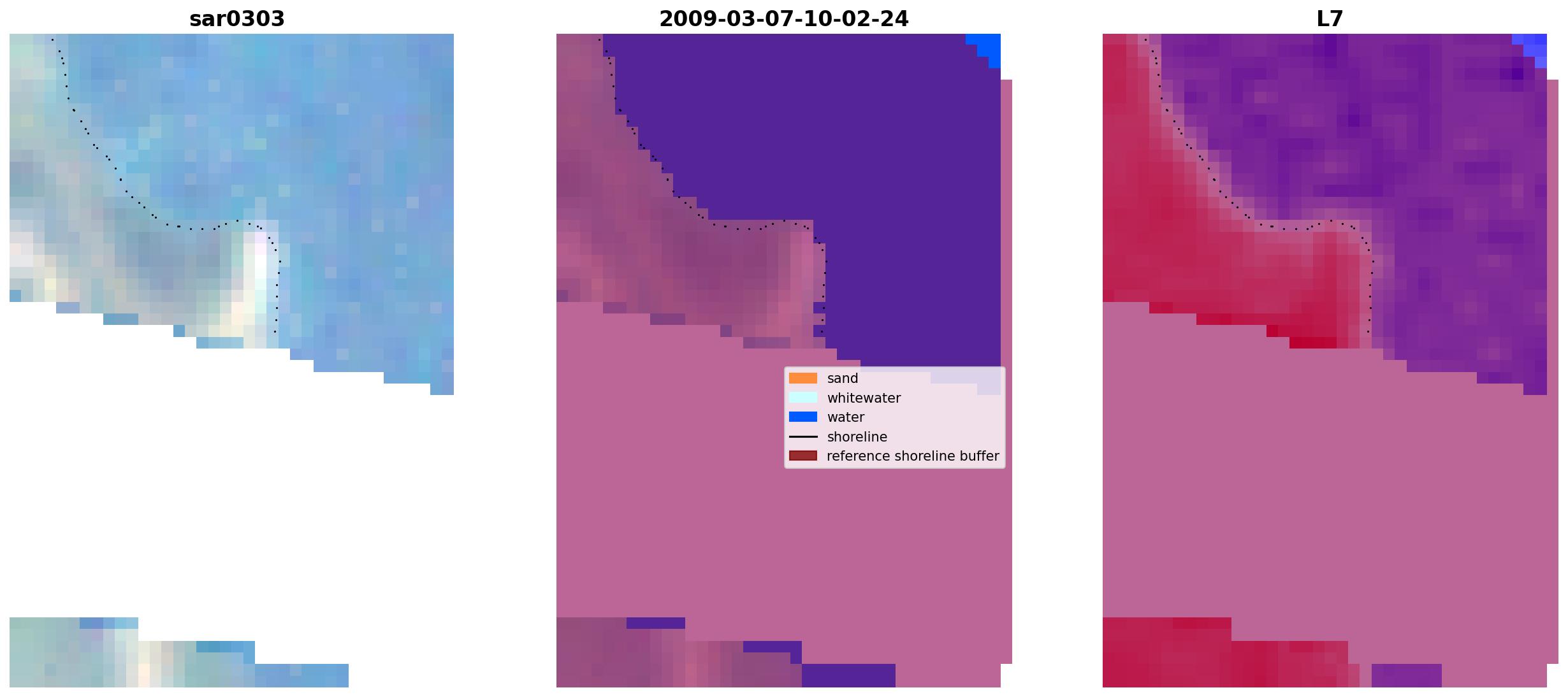 sar0303

2009-03-07-10-02-24

sand
whitewater
water
shoreline
reference shoreline buffer

L7